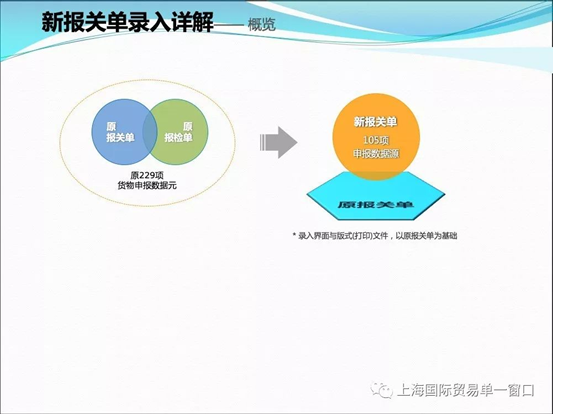 新报关单录入详解—— 概览

原
报关单

原
报检单

原229项
货物申报数据元

新报关单
105项
申报数据源

原报关单

* 录入界面与版式(打印)文件，以原报关单为基础

上海国际贸易单一窗口